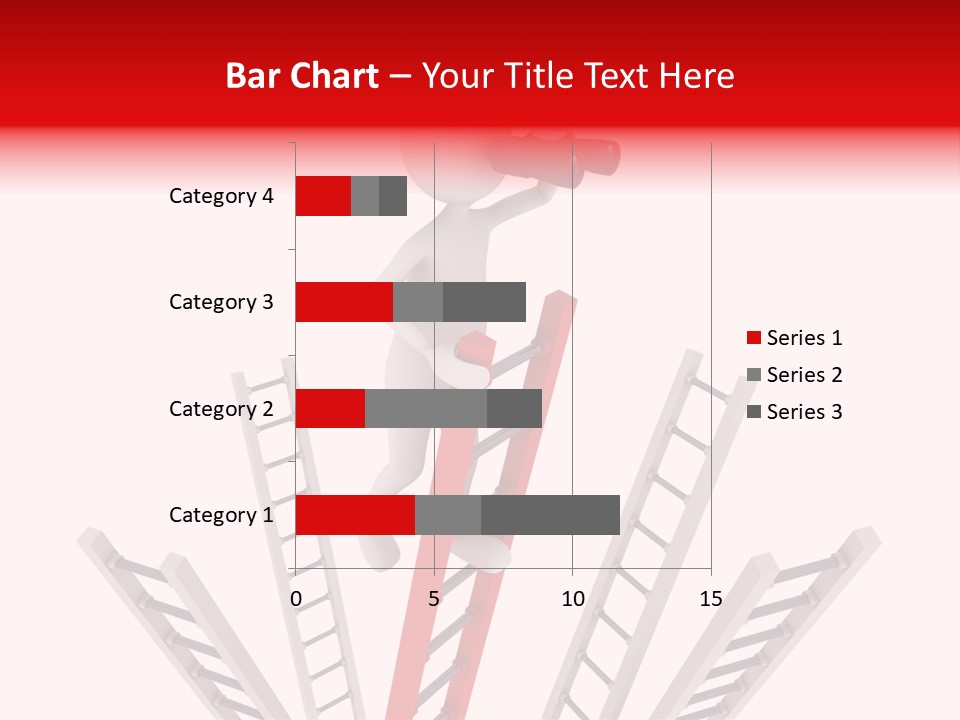 Bar Chart – Your Title Text Here

Category 4
Category 3
Category 2
Category 1

0
5
10
15

Series 1
Series 2
Series 3